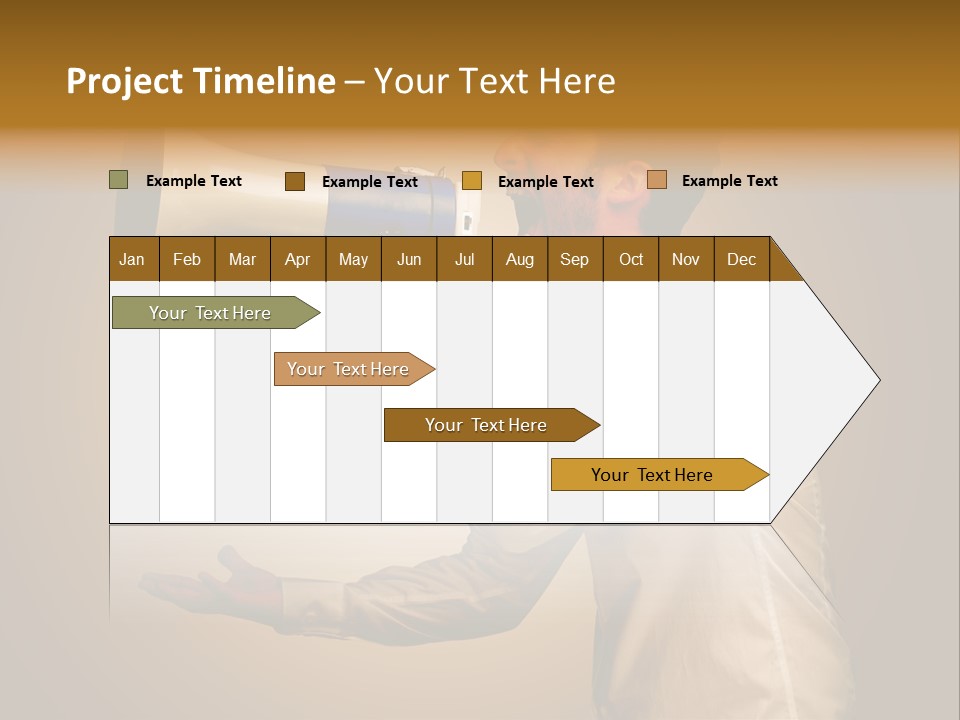 Project Timeline – Your Text Here

Example Text
Example Text
Example Text
Example Text

| Jan | Feb | Mar | Apr | May | Jun | Jul | Aug | Sep | Oct | Nov | Dec |
|---|---|---|---|---|---|---|---|---|---|---|---|

Your Text Here
Your Text Here
Your Text Here
Your Text Here